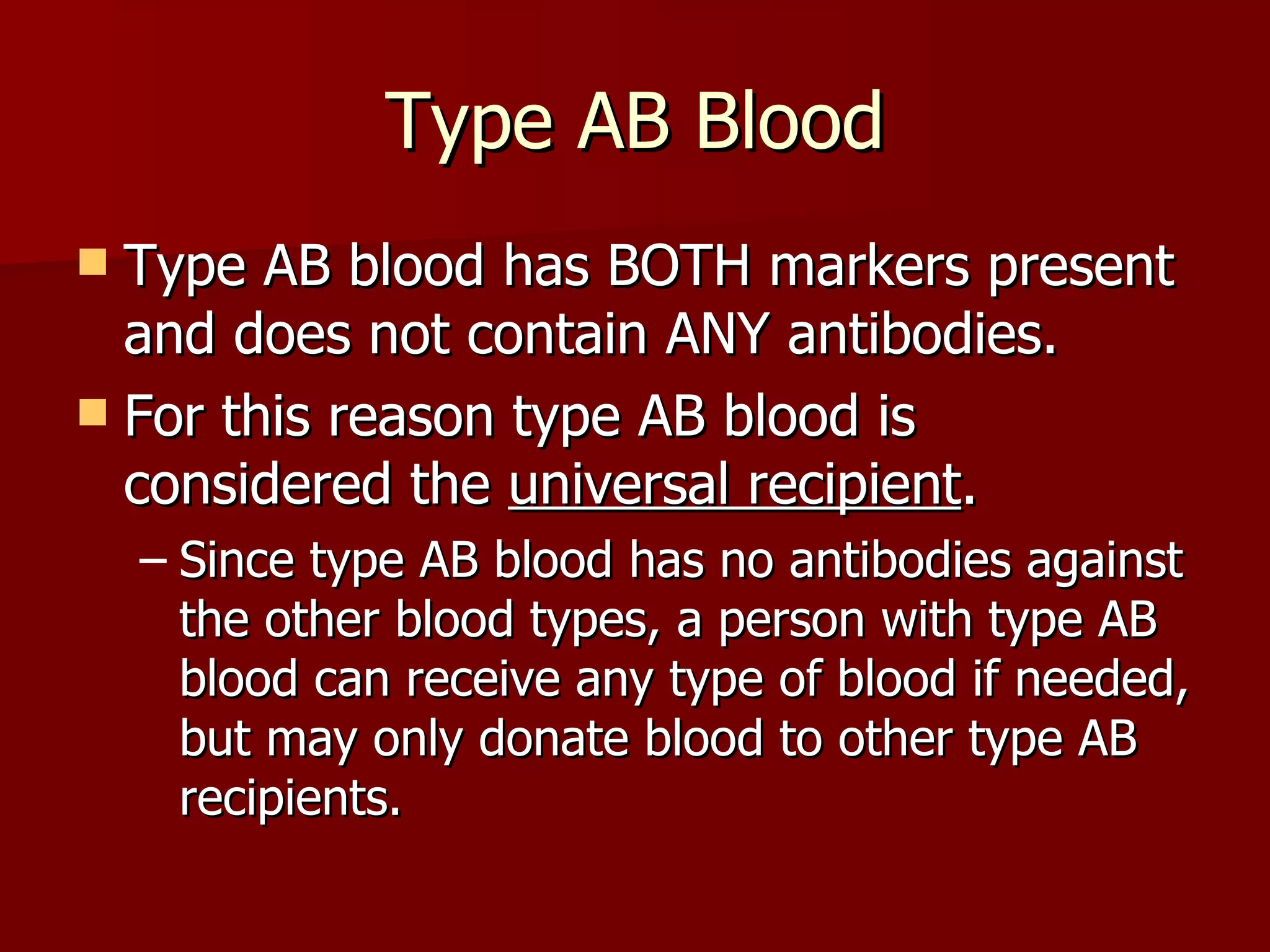 Type AB Blood

Type AB blood has BOTH markers present and does not contain ANY antibodies.

For this reason type AB blood is considered the universal recipient.

– Since type AB blood has no antibodies against the other blood types, a person with type AB blood can receive any type of blood if needed, but may only donate blood to other type AB recipients.